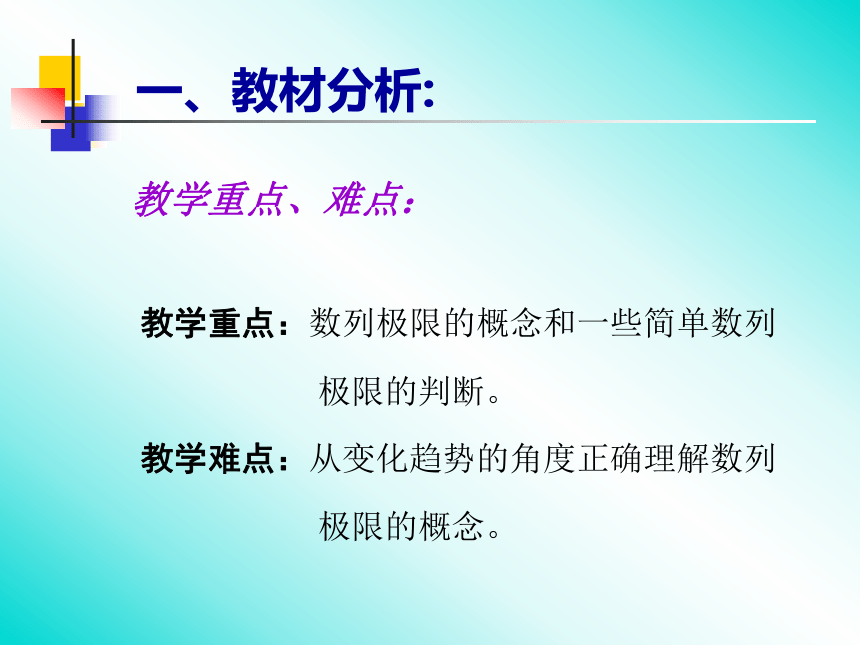 一、教材分析:

教学重点、难点:

教学重点：数列极限的概念和一些简单数列极限的判断。

教学难点：从变化趋势的角度正确理解数列极限的概念。